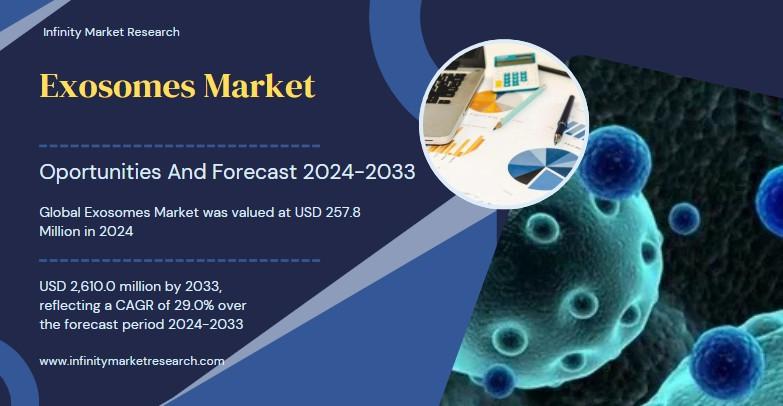 Infinity Market Research

Exosomes Market

Oportunities And Forecast 2024-2033

Global Exosomes Market was valued at USD 257.8 Million in 2024

USD 2,610.0 million by 2033, reflecting a CAGR of 29.0% over the forecast period 2024-2033

www.infinitymarketresearch.com